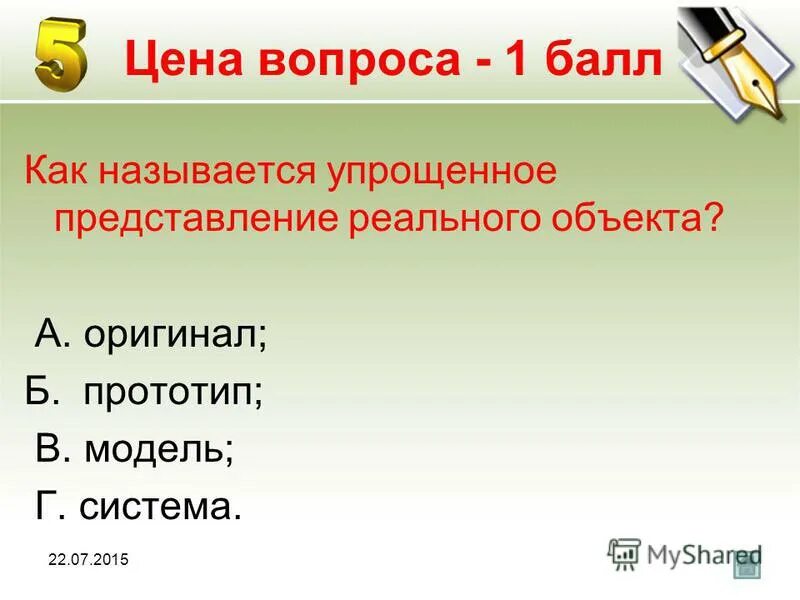 5 Цена вопроса - 1 балл

Как называется упрощенное представление реального объекта?

А. оригинал;
Б. прототип;
В. модель;
Г. система.

22.07.2015

MyShared